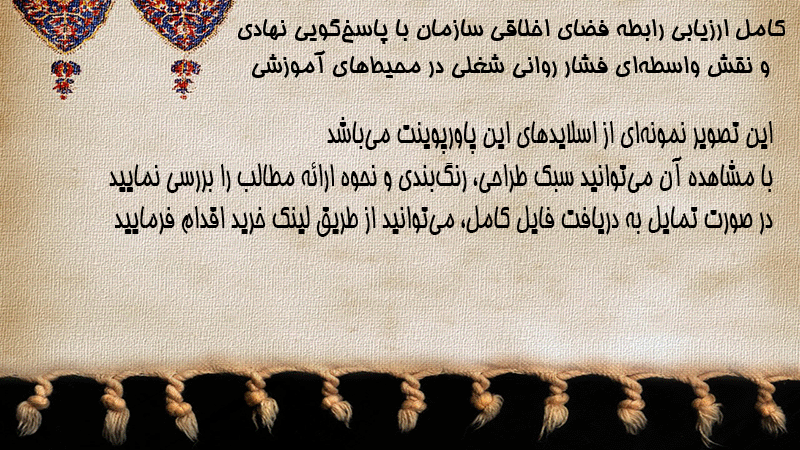 کامل ارزیابی رابطه فضای اخلاقی سازمان با پاسخ‌گویی نهادی و نقش واسطه‌ای فشار روانی شغلی در محیط‌های آموزشی

این تصویر نمونه‌ای از اسلایدهای این پاورپوینت می‌باشد
با مشاهده آن می‌توانید سبک طراحی، رنگ‌بندی و نحوه ارائه مطالب را بررسی نمایید
در صورت تمایل به دریافت فایل کامل، می‌توانید از طریق لینک خرید اقدام فرمایید